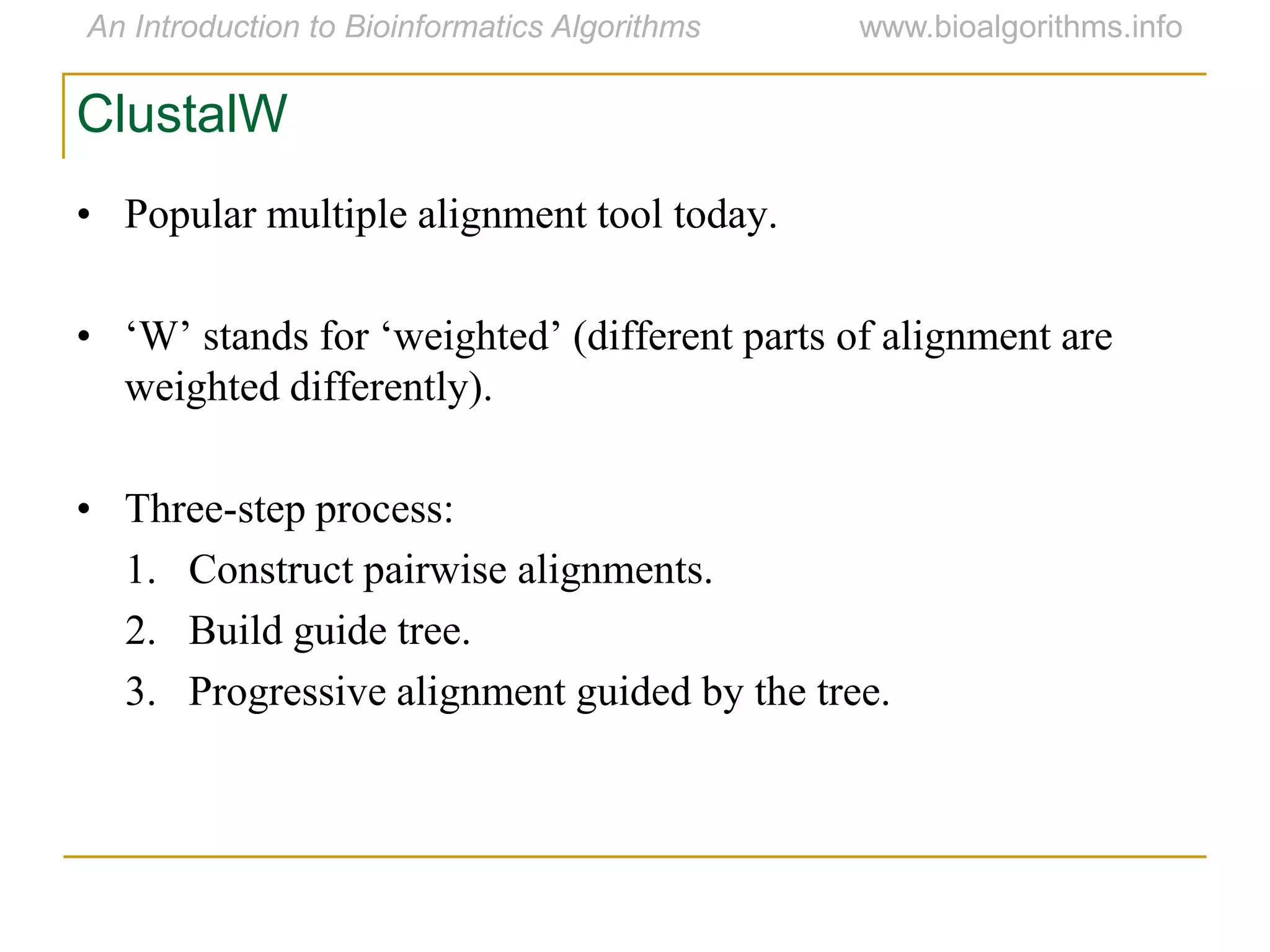 An Introduction to Bioinformatics Algorithms www.bioalgorithms.info

ClustalW

• Popular multiple alignment tool today.

• ‘W’ stands for ‘weighted’ (different parts of alignment are weighted differently).

• Three-step process:
1. Construct pairwise alignments.
2. Build guide tree.
3. Progressive alignment guided by the tree.